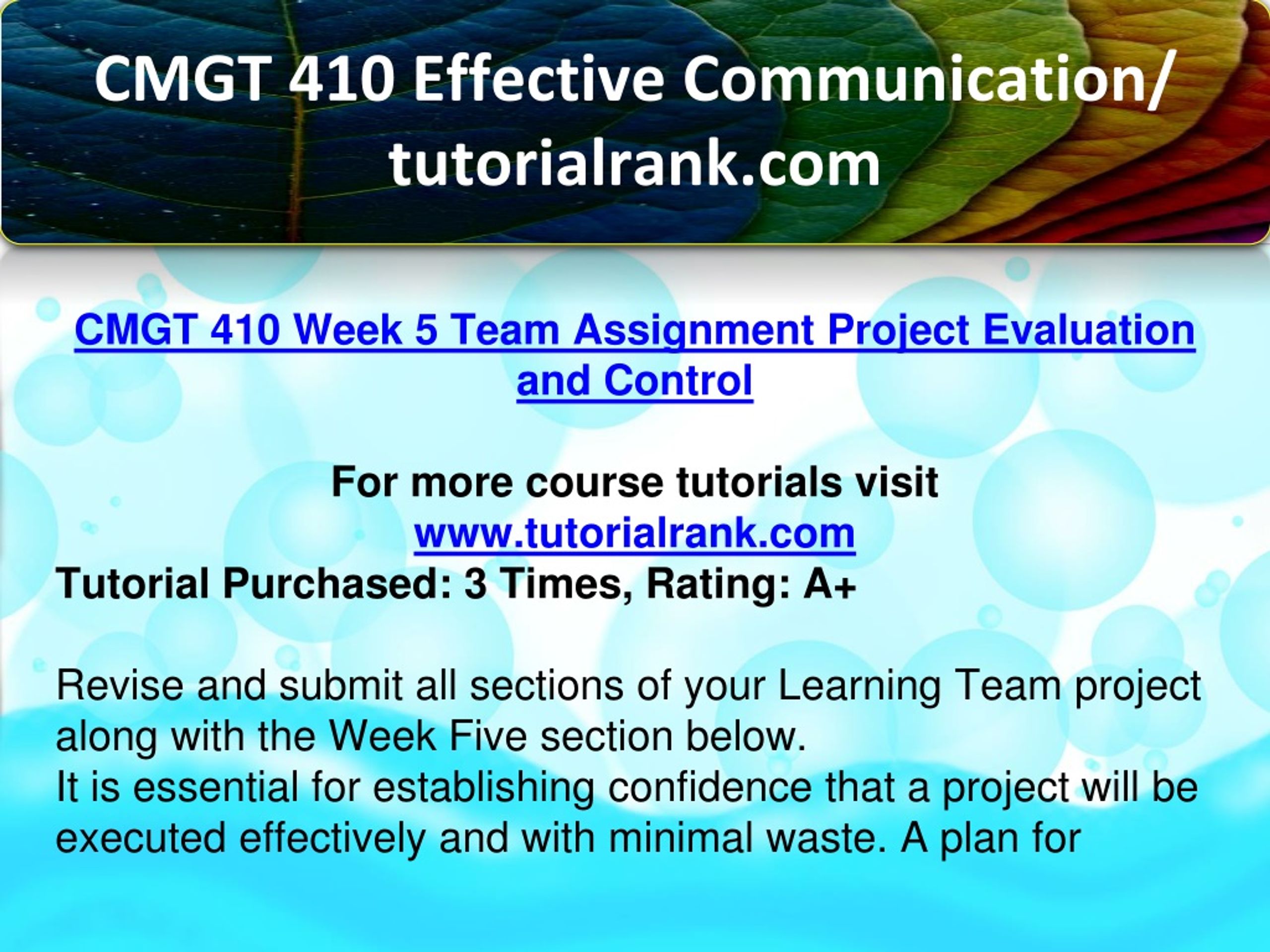 CMGT 410 Effective Communication/ tutorialrank.com

CMGT 410 Week 5 Team Assignment Project Evaluation and Control

For more course tutorials visit
www.tutorialrank.com
Tutorial Purchased: 3 Times, Rating: A+

Revise and submit all sections of your Learning Team project along with the Week Five section below.
It is essential for establishing confidence that a project will be executed effectively and with minimal waste. A plan for